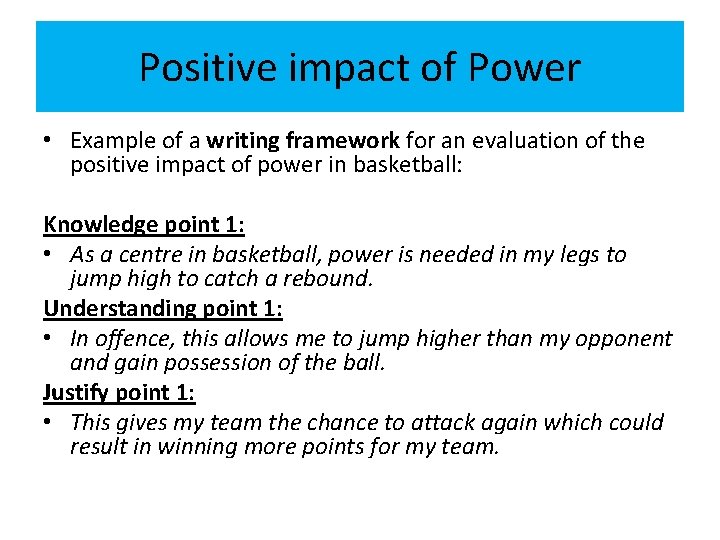 Positive impact of Power

• Example of a writing framework for an evaluation of the positive impact of power in basketball:

Knowledge point 1:
• As a centre in basketball, power is needed in my legs to jump high to catch a rebound.
Understanding point 1:
• In offence, this allows me to jump higher than my opponent and gain possession of the ball.
Justify point 1:
• This gives my team the chance to attack again which could result in winning more points for my team.